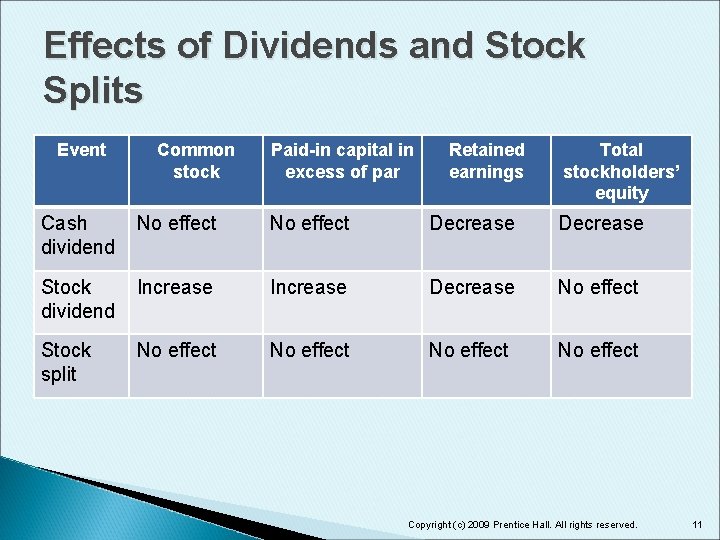 Effects of Dividends and Stock Splits

| Event | Common stock | Paid-in capital in excess of par | Retained earnings | Total stockholders' equity |
|---|---|---|---|---|
| Cash dividend | No effect | No effect | Decrease | Decrease |
| Stock dividend | Increase | Increase | Decrease | No effect |
| Stock split | No effect | No effect | No effect | No effect |

Copyright (c) 2009 Prentice Hall. All rights reserved.

11